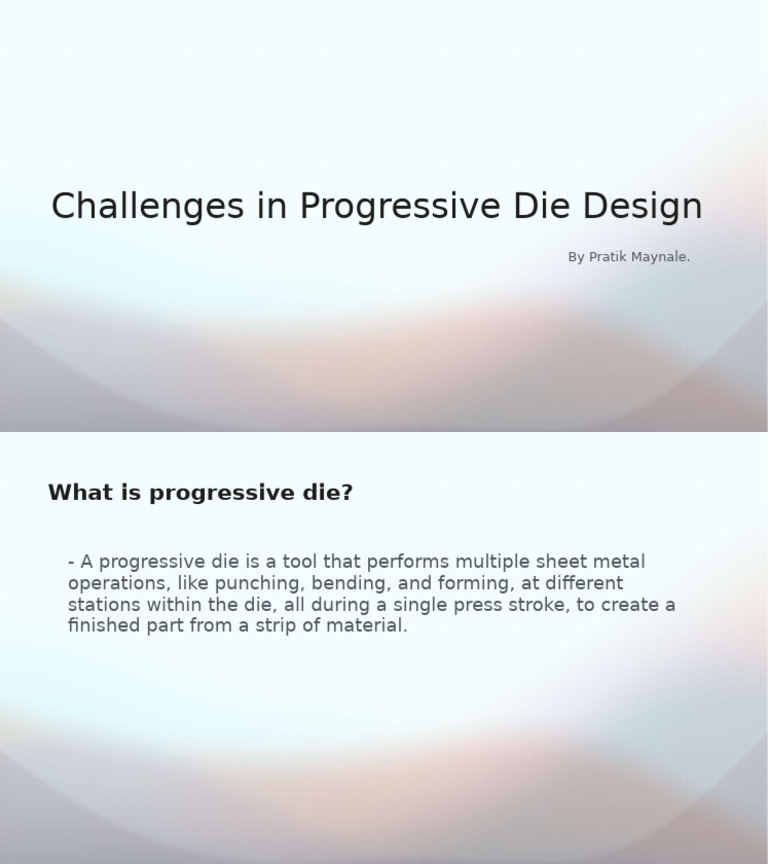 Challenges in Progressive Die Design

By Pratik Maynale.

What is progressive die?

- A progressive die is a tool that performs multiple sheet metal operations, like punching, bending, and forming, at different stations within the die, all during a single press stroke, to create a finished part from a strip of material.